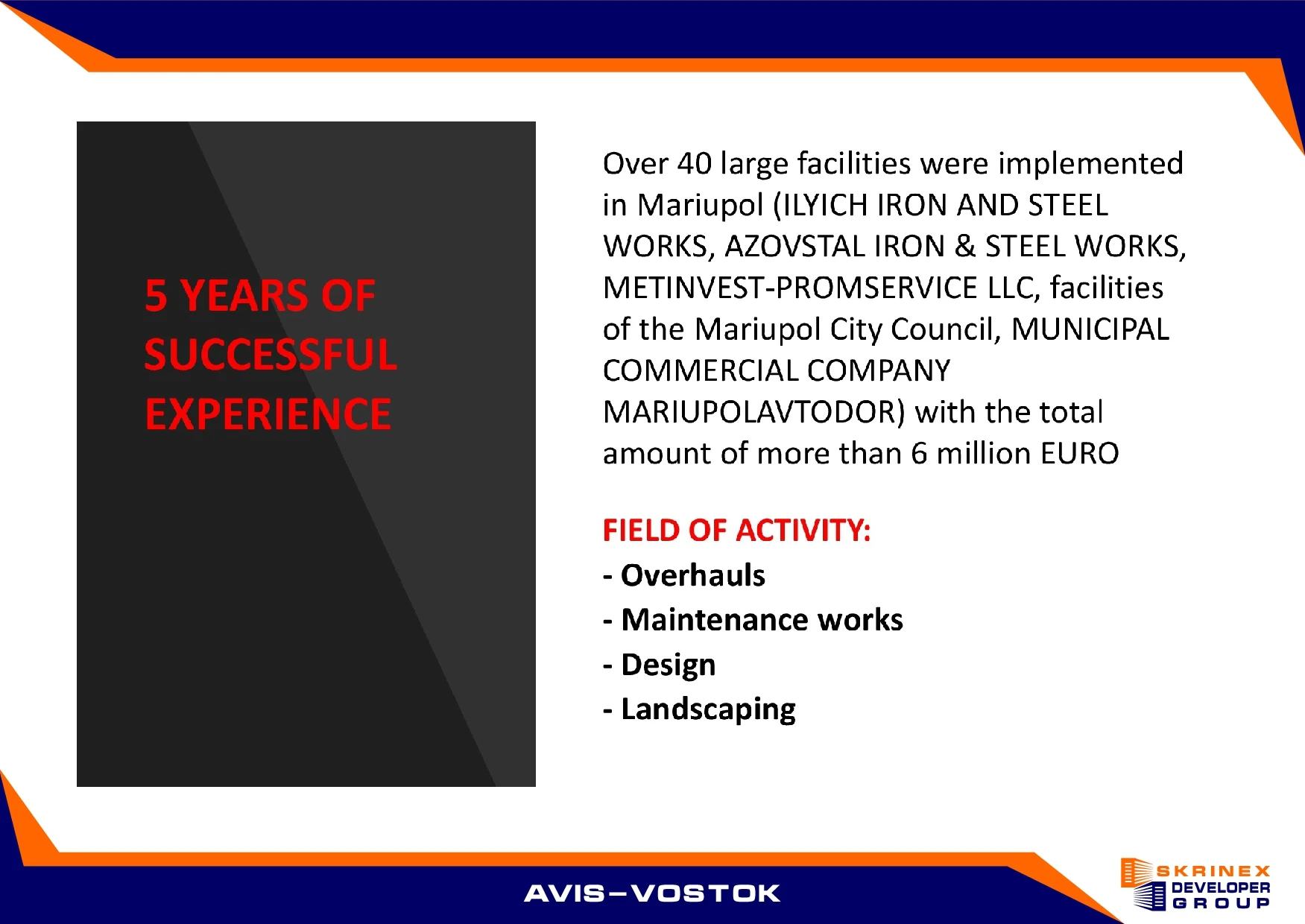 5 YEARS OF SUCCESSFUL EXPERIENCE

Over 40 large facilities were implemented in Mariupol (ILYICH IRON AND STEEL WORKS, AZOVSTAL IRON & STEEL WORKS, METINVEST-PROMSERVICE LLC, facilities of the Mariupol City Council, MUNICIPAL COMMERCIAL COMPANY MARIUPOLAVTODOR) with the total amount of more than 6 million EURO

FIELD OF ACTIVITY:
- Overhauls
- Maintenance works
- Design
- Landscaping

AVIS–VOSTOK

SKRINEX DEVELOPER GROUP